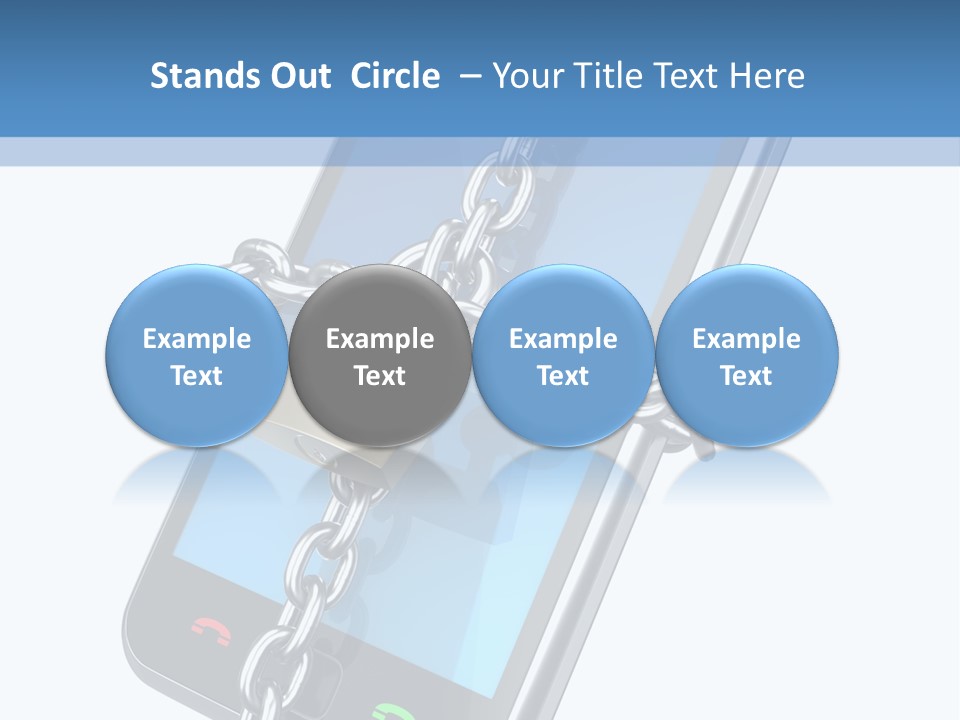 Stands Out Circle – Your Title Text Here

Example Text

Example Text

Example Text

Example Text